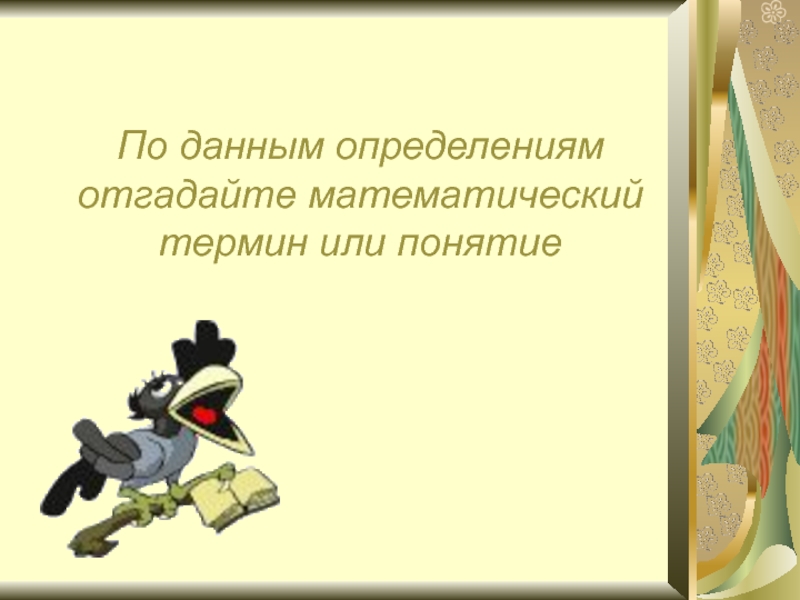 По данным определениям отгадайте математический термин или понятие